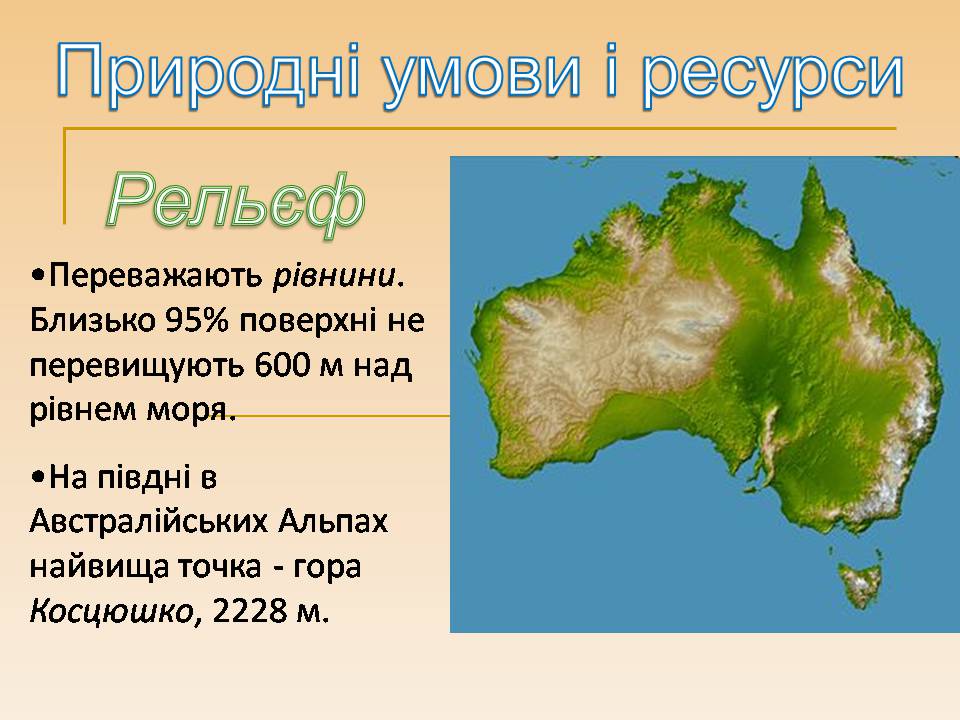 Природні умови і ресурси

Рельєф

•Переважають рівнини. Близько 95% поверхні не перевищують 600 м над рівнем моря.

•На півдні в Австралійських Альпах найвища точка - гора Косцюшко, 2228 м.